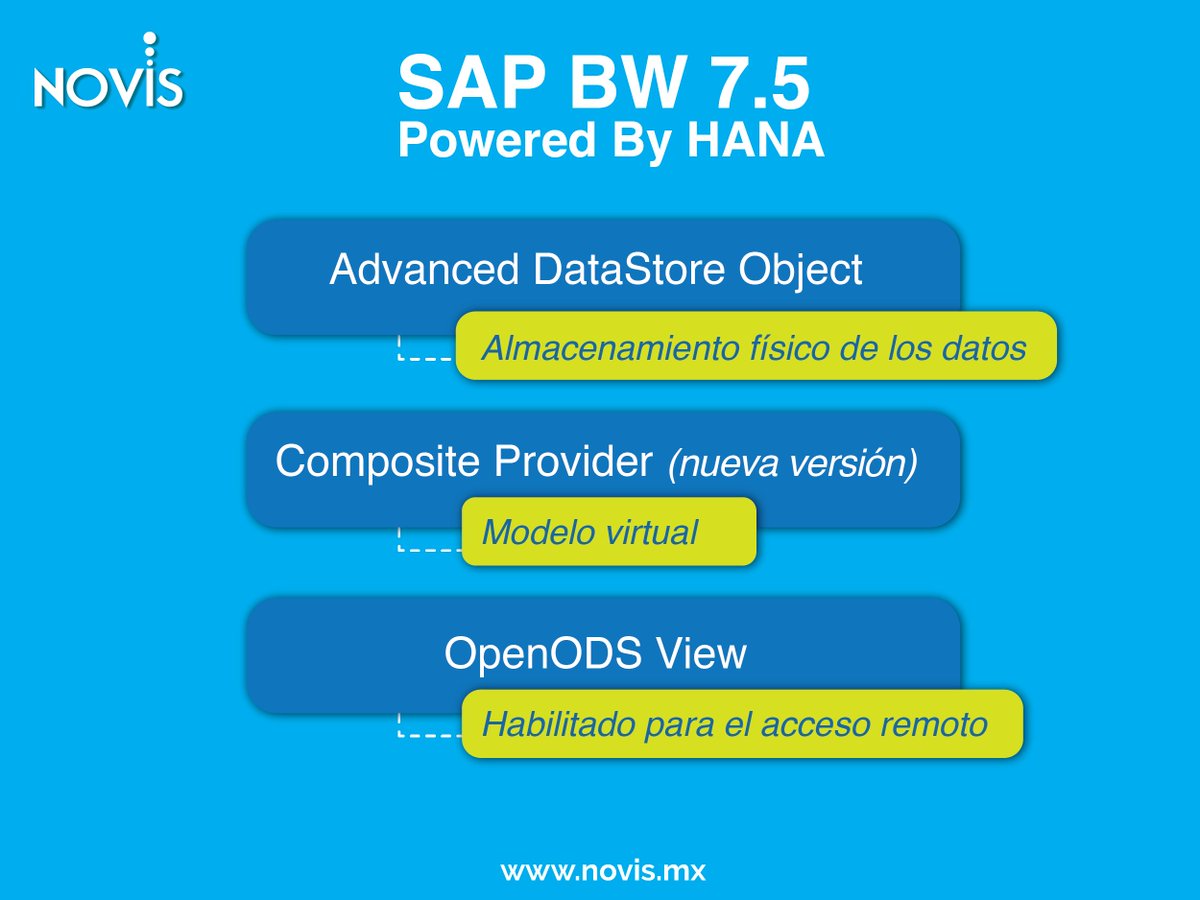 NOVIS

SAP BW 7.5
Powered By HANA

Advanced DataStore Object

Almacenamiento físico de los datos

Composite Provider (nueva versión)

Modelo virtual

OpenODS View

Habilitado para el acceso remoto

www.novis.mx